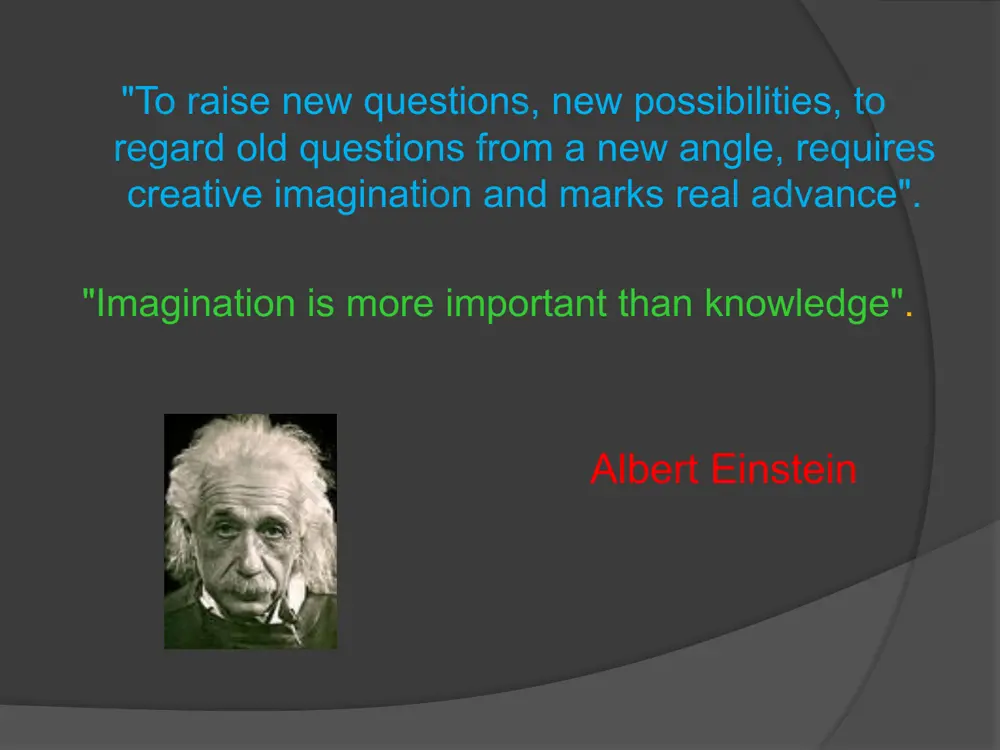 "To raise new questions, new possibilities, to regard old questions from a new angle, requires creative imagination and marks real advance".

"Imagination is more important than knowledge".

Albert Einstein